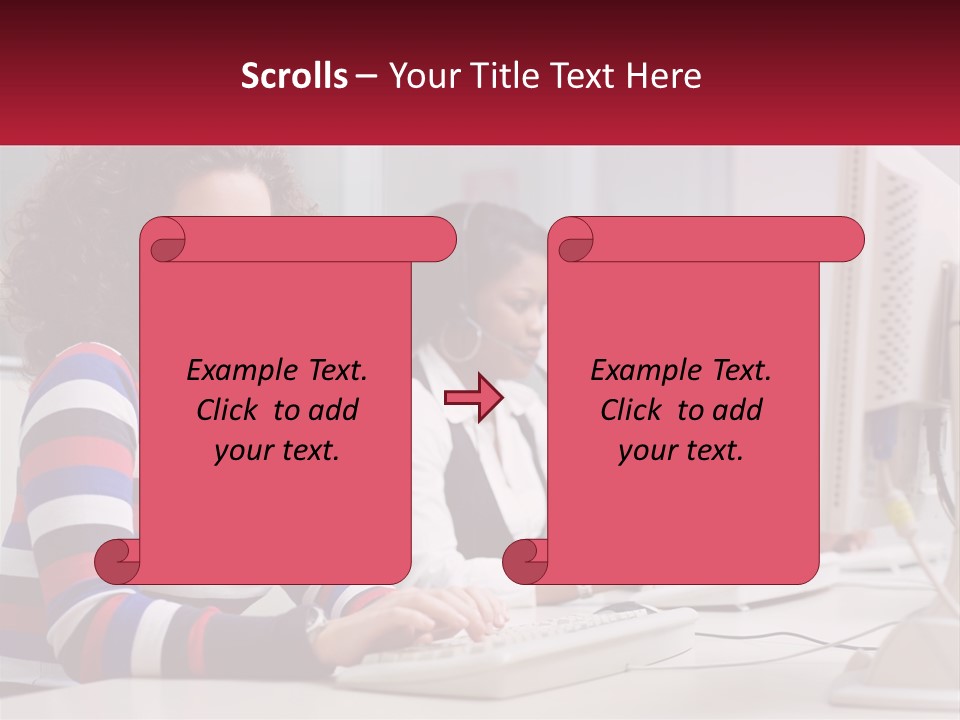 Scrolls – Your Title Text Here

Example Text.
Click to add
your text.

Example Text.
Click to add
your text.